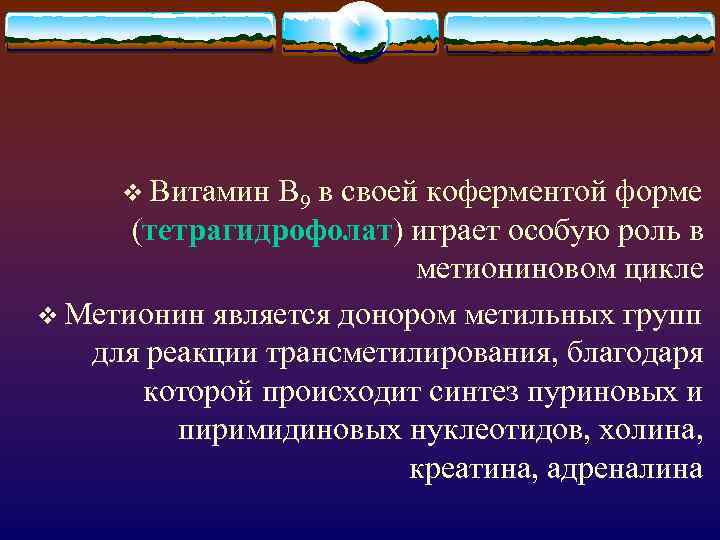 ❖ Витамин $B_9$ в своей коферментой форме (тетрагидрофолат) играет особую роль в метиониновом цикле

❖ Метионин является донором метильных групп для реакции трансметилирования, благодаря которой происходит синтез пуриновых и пиримидиновых нуклеотидов, холина, креатина, адреналина